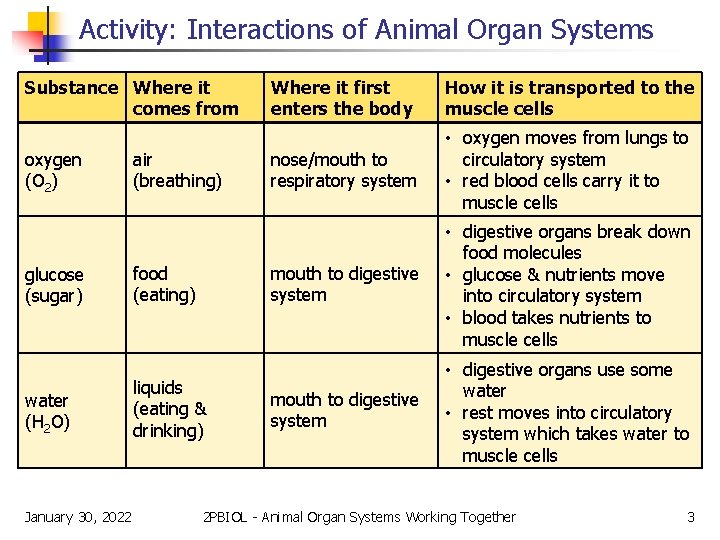 Activity: Interactions of Animal Organ Systems

| Substance | Where it comes from | Where it first enters the body | How it is transported to the muscle cells |
|---|---|---|---|
| oxygen ($O_2$) | air (breathing) | nose/mouth to respiratory system | • oxygen moves from lungs to circulatory system • red blood cells carry it to muscle cells |
| glucose (sugar) | food (eating) | mouth to digestive system | • digestive organs break down food molecules • glucose & nutrients move into circulatory system • blood takes nutrients to muscle cells |
| water ($H_2O$) | liquids (eating & drinking) | mouth to digestive system | • digestive organs use some water • rest moves into circulatory system which takes water to muscle cells |

January 30, 2022 2PBIOL - Animal Organ Systems Working Together 3